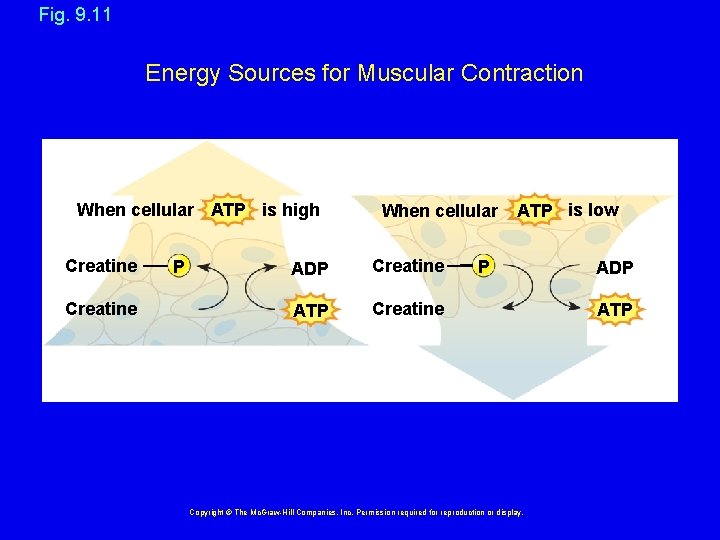 Fig. 9.11

Energy Sources for Muscular Contraction

When cellular ATP is high

Creatine — P

ADP

Creatine

ATP

When cellular ATP is low

Creatine — P

ADP

Creatine

ATP

Copyright © The McGraw-Hill Companies, Inc. Permission required for reproduction or display.